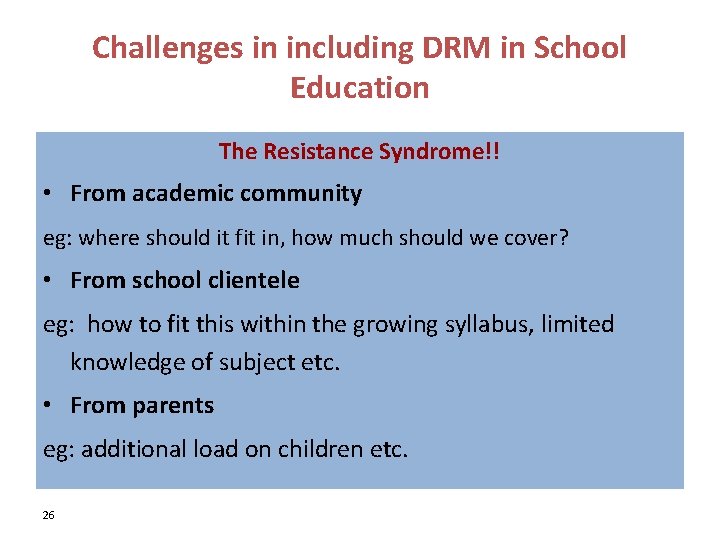 Challenges in including DRM in School Education

The Resistance Syndrome!!

• From academic community

eg: where should it fit in, how much should we cover?

• From school clientele

eg: how to fit this within the growing syllabus, limited knowledge of subject etc.

• From parents

eg: additional load on children etc.

26